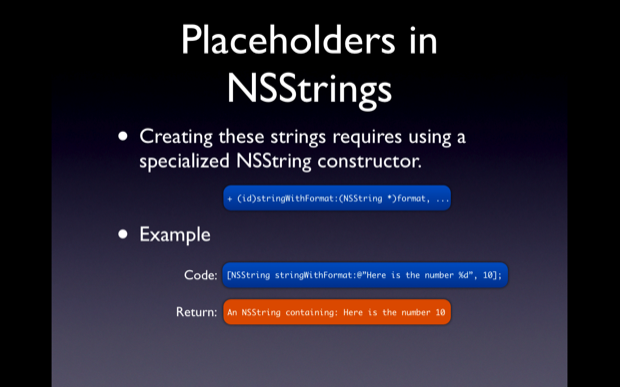 Placeholders in NSStrings

• Creating these strings requires using a specialized NSString constructor.

+ (id)stringWithFormat:(NSString *)format, ...

• Example

Code: [NSString stringWithFormat:@"Here is the number %d", 10];

Return: An NSString containing: Here is the number 10